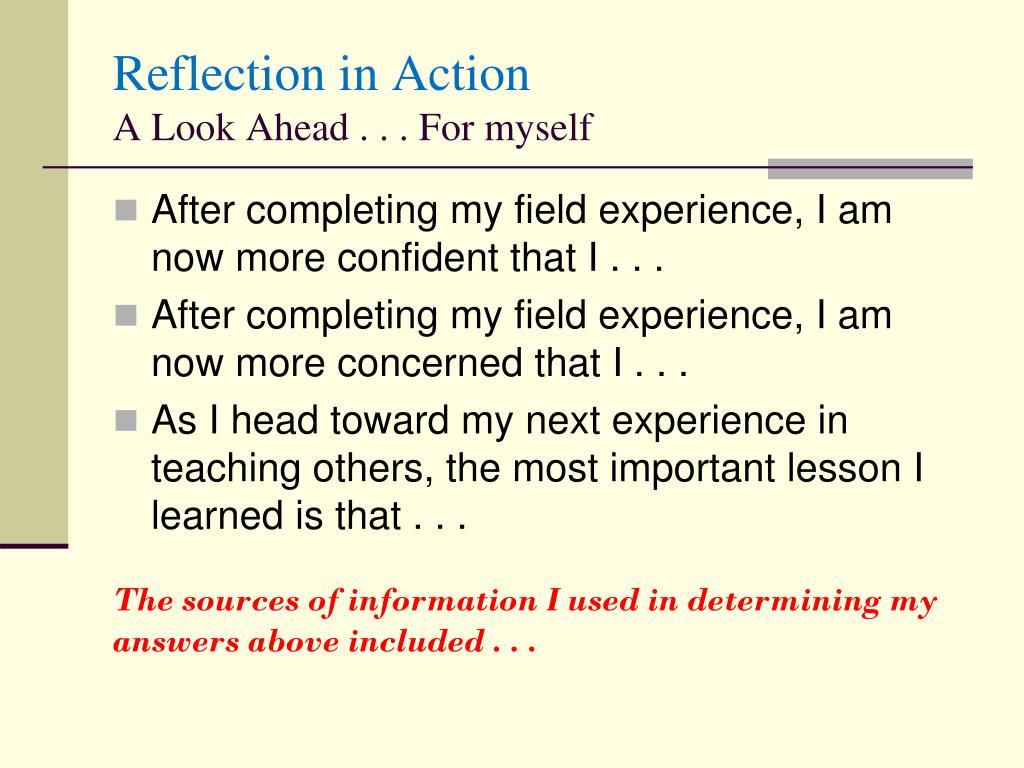 Reflection in Action
A Look Ahead . . . For myself

After completing my field experience, I am now more confident that I . . .

After completing my field experience, I am now more concerned that I . . .

As I head toward my next experience in teaching others, the most important lesson I learned is that . . .

The sources of information I used in determining my answers above included . . .